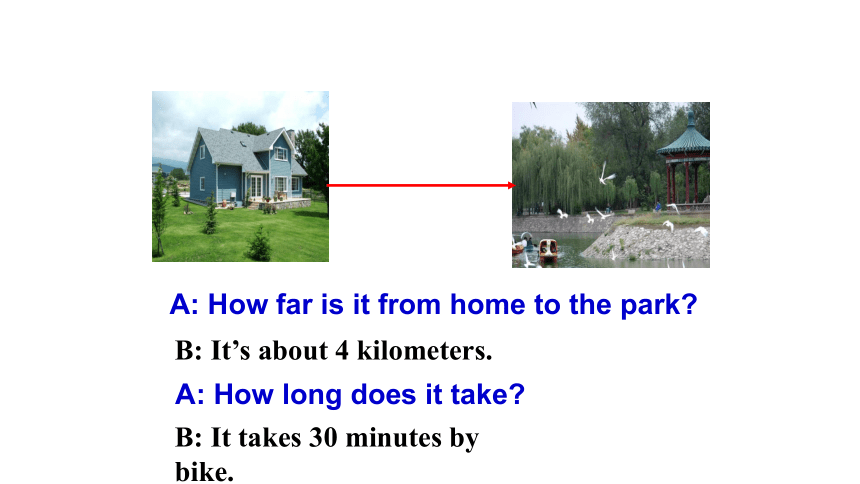 A: How far is it from home to the park?

B: It’s about 4 kilometers.

A: How long does it take?

B: It takes 30 minutes by bike.